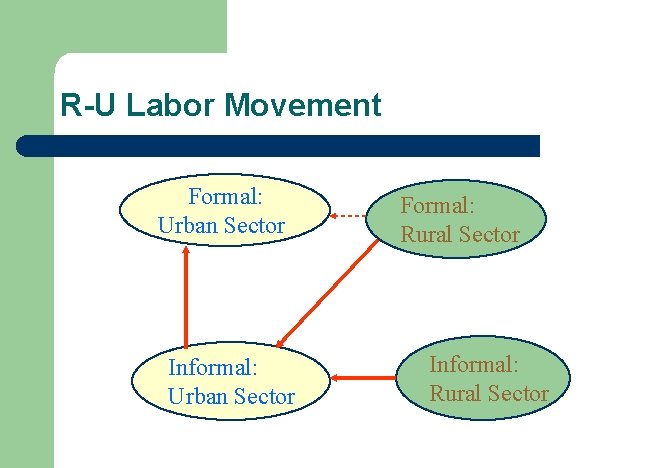 R-U Labor Movement

Formal:
Urban Sector

Formal:
Rural Sector

Informal:
Urban Sector

Informal:
Rural Sector